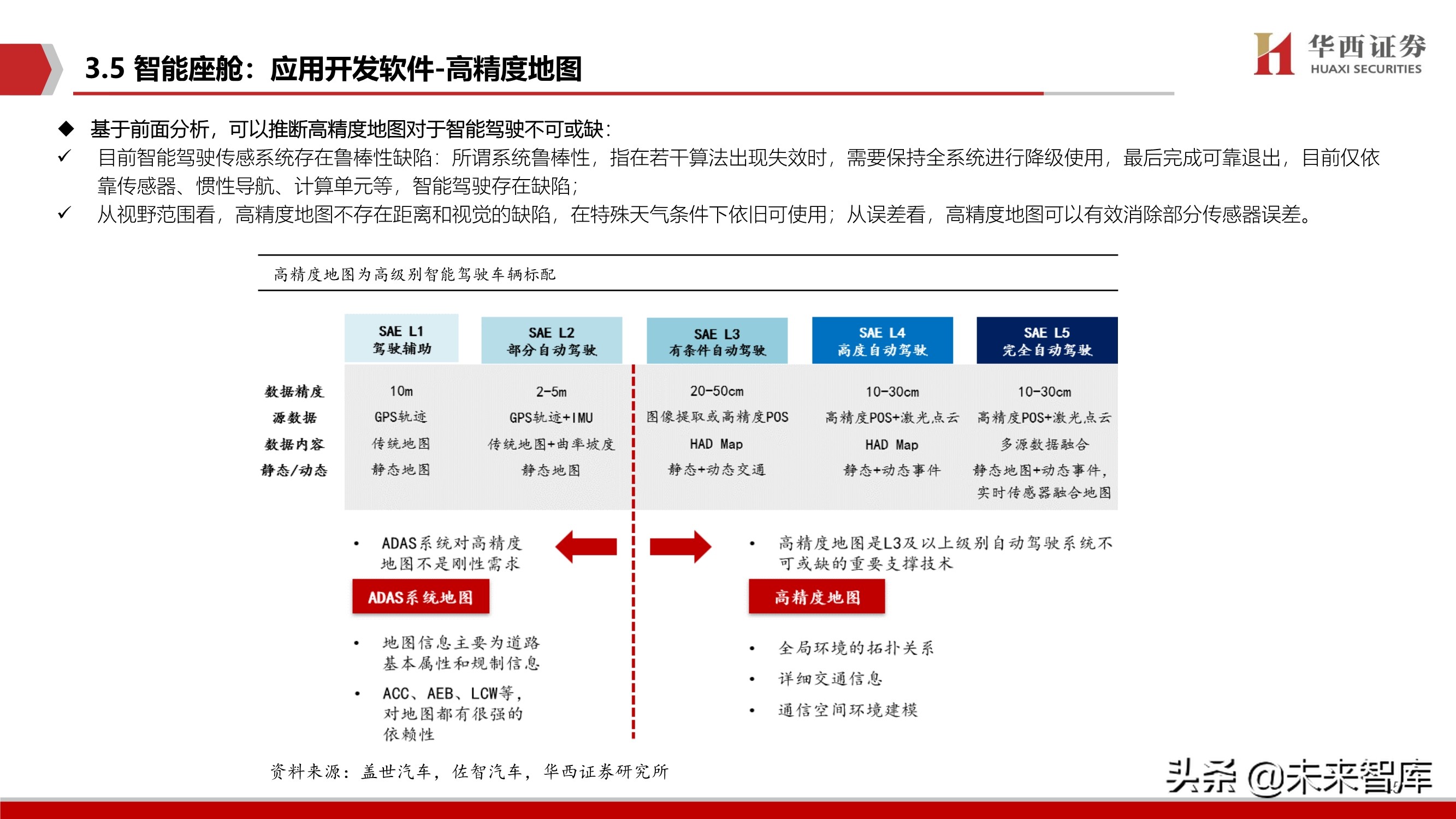 3.5 智能座舱：应用开发软件-高精度地图

华西证券
HUAXI SECURITIES

◆ 基于前面分析，可以推断高精度地图对于智能驾驶不可或缺：
✓ 目前智能驾驶传感系统存在鲁棒性缺陷：所谓系统鲁棒性，指在若干算法出现失效时，需要保持全系统进行降级使用，最后完成可靠退出，目前仅依靠传感器、惯性导航、计算单元等，智能驾驶存在缺陷；
✓ 从视野范围看，高精度地图不存在距离和视觉的缺陷，在特殊天气条件下依旧可使用；从误差看，高精度地图可以有效消除部分传感器误差。

高精度地图为高级别智能驾驶车辆标配

| | SAE L1 驾驶辅助 | SAE L2 部分自动驾驶 | SAE L3 有条件自动驾驶 | SAE L4 高度自动驾驶 | SAE L5 完全自动驾驶 |
|---|---|---|---|---|---|
| 数据精度 | 10m | 2-5m | 20-50cm | 10-30cm | 10-30cm |
| 源数据 | GPS轨迹 | GPS轨迹+IMU | 图像提取或高精度POS | 高精度POS+激光点云 | 高精度POS+激光点云 |
| 数据内容 | 传统地图 | 传统地图+曲率坡度 | HAD Map | HAD Map | 多源数据融合 |
| 静态/动态 | 静态地图 | 静态地图 | 静态+动态交通 | 静态+动态事件 | 静态地图+动态事件，实时传感器融合地图 |

• ADAS系统对高精度地图不是刚性需求
ADAS系统地图
• 地图信息主要为道路基本属性和规制信息
• ACC、AEB、LCW等，对地图都有很强的依赖性

• 高精度地图是L3及以上级别自动驾驶系统不可或缺的重要支撑技术
高精度地图
• 全局环境的拓扑关系
• 详细交通信息
• 通信空间环境建模

资料来源：盖世汽车，佐智汽车，华西证券研究所

头条 @未来智库